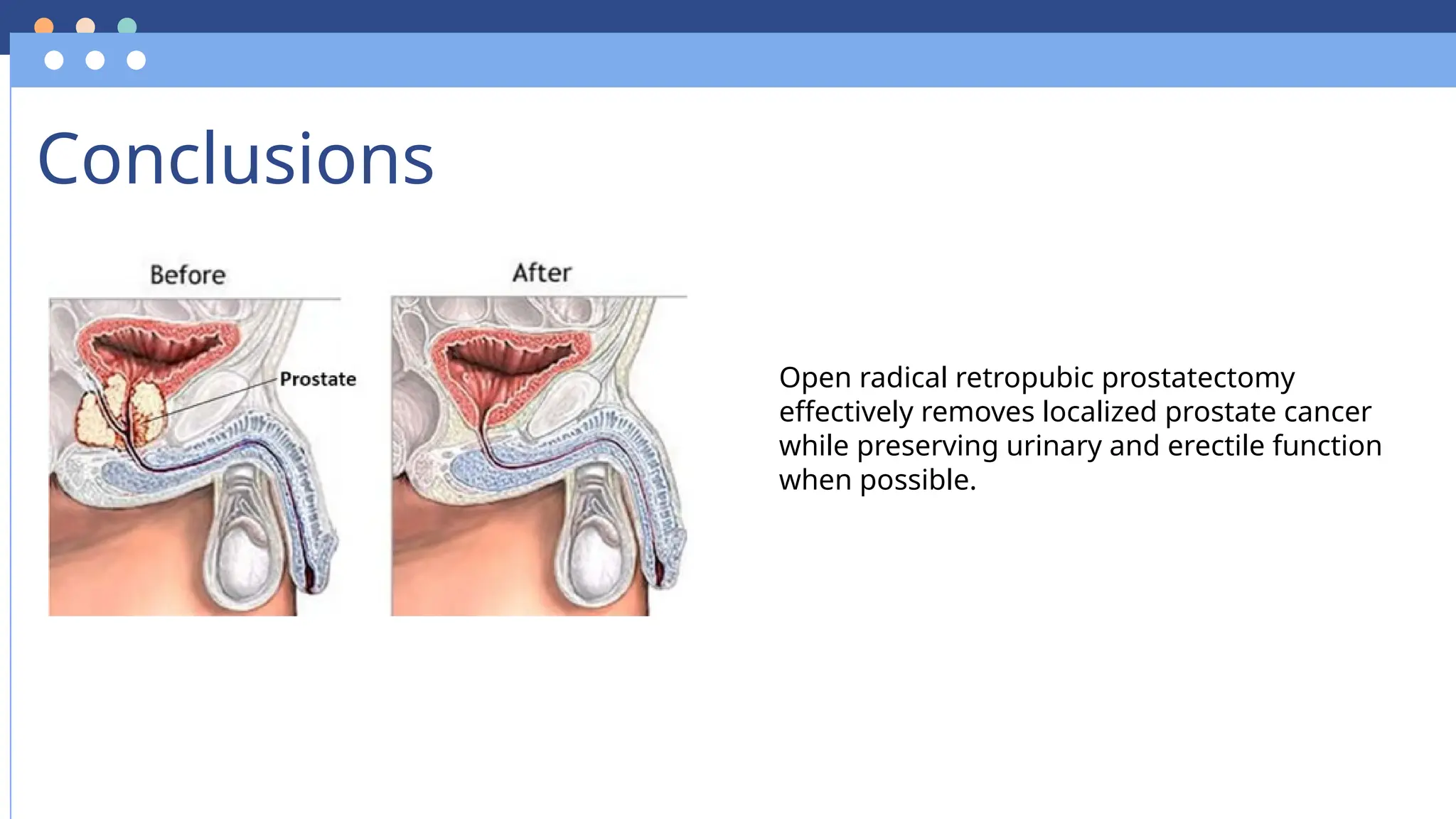 Conclusions

Before

Prostate

After

Open radical retropubic prostatectomy effectively removes localized prostate cancer while preserving urinary and erectile function when possible.